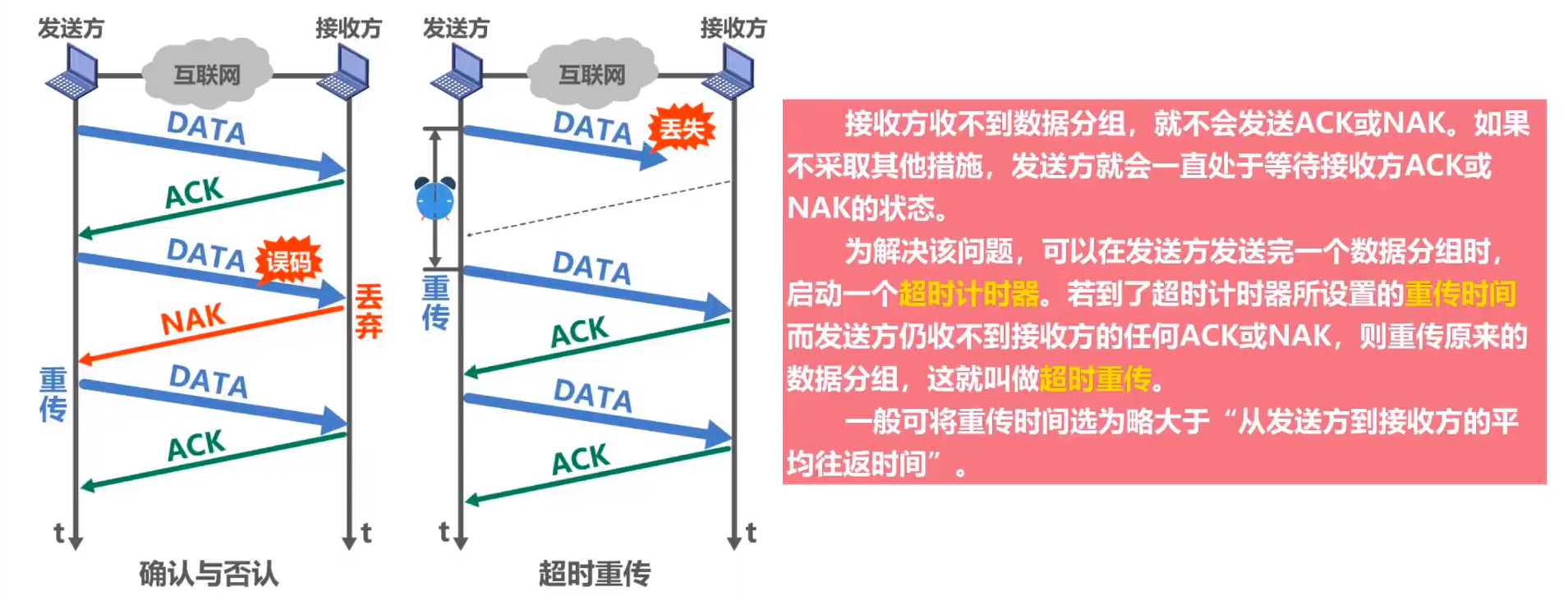 发送方

接收方

互联网

DATA

ACK

DATA

误码

丢弃

NAK

重传

DATA

ACK

t

t

确认与否认

发送方

接收方

互联网

DATA

丢失

重传

DATA

ACK

DATA

ACK

t

t

超时重传

接收方收不到数据分组，就不会发送ACK或NAK。如果不采取其他措施，发送方就会一直处于等待接收方ACK或NAK的状态。

为解决该问题，可以在发送方发送完一个数据分组时，启动一个超时计时器。若到了超时计时器所设置的重传时间而发送方仍收不到接收方的任何ACK或NAK，则重传原来的数据分组，这就叫做超时重传。

一般可将重传时间选为略大于“从发送方到接收方的平均往返时间”。